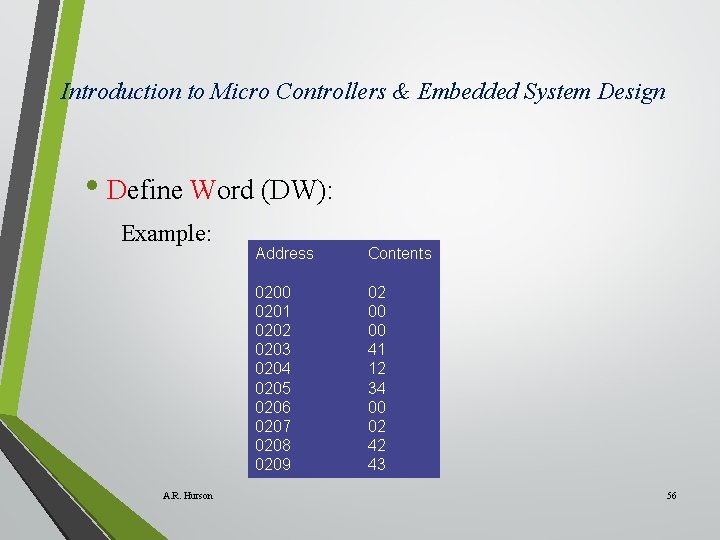 Introduction to Micro Controllers & Embedded System Design

• Define Word (DW):

Example:

| Address | Contents |
|---|---|
| 0200 | 02 |
| 0201 | 00 |
| 0202 | 00 |
| 0203 | 41 |
| 0204 | 12 |
| 0205 | 34 |
| 0206 | 00 |
| 0207 | 02 |
| 0208 | 42 |
| 0209 | 43 |

A.R. Hurson

56